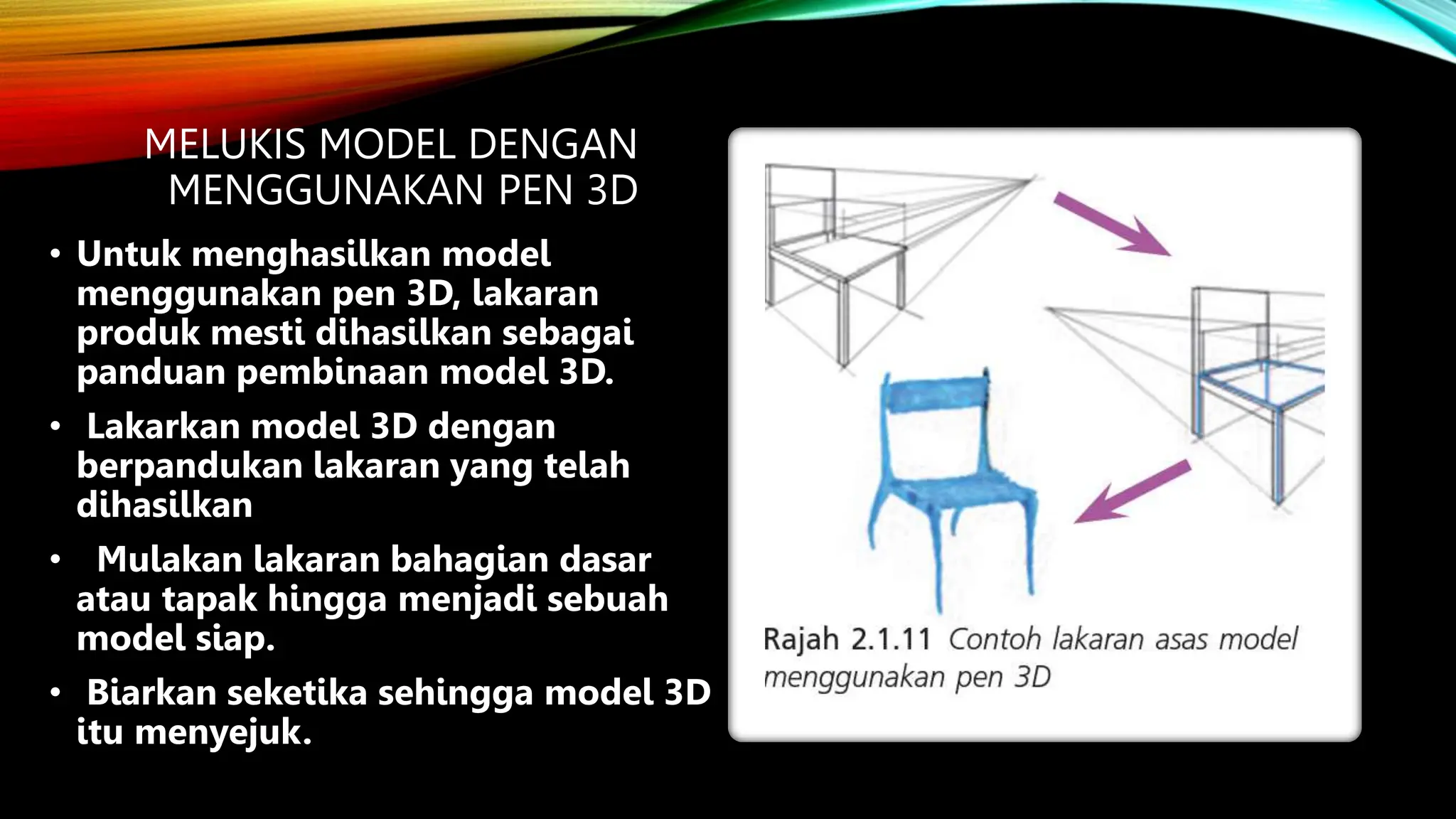 MELUKIS MODEL DENGAN MENGGUNAKAN PEN 3D

• Untuk menghasilkan model menggunakan pen 3D, lakaran produk mesti dihasilkan sebagai panduan pembinaan model 3D.

• Lakarkan model 3D dengan berpandukan lakaran yang telah dihasilkan

• Mulakan lakaran bahagian dasar atau tapak hingga menjadi sebuah model siap.

• Biarkan seketika sehingga model 3D itu menyejuk.

Rajah 2.1.11 Contoh lakaran asas model menggunakan pen 3D